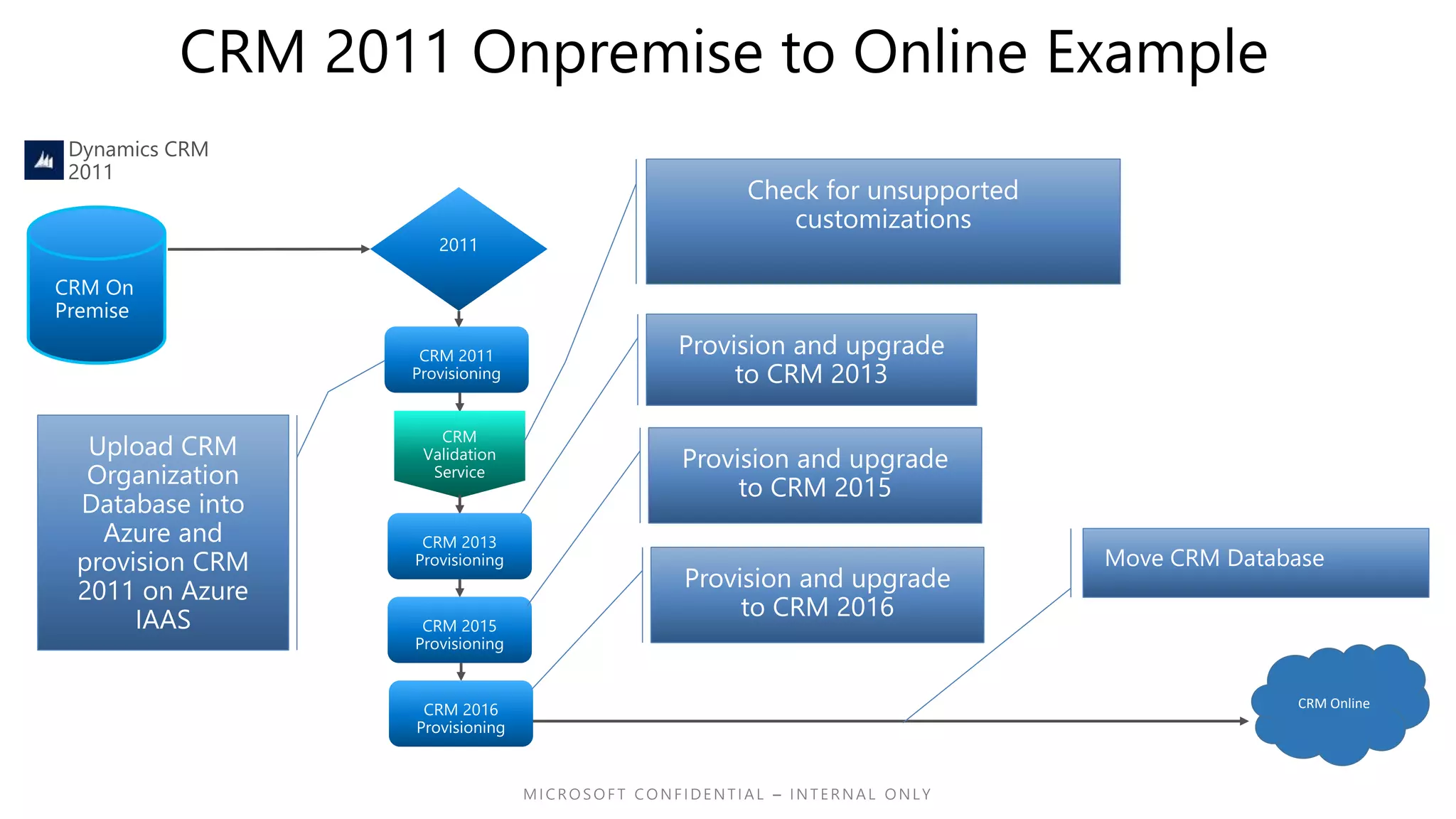 CRM 2011 Onpremise to Online Example

Dynamics CRM 2011

CRM On Premise

2011

CRM 2011 Provisioning

CRM Validation Service

CRM 2013 Provisioning

CRM 2015 Provisioning

CRM 2016 Provisioning

Upload CRM Organization Database into Azure and provision CRM 2011 on Azure IAAS

Check for unsupported customizations

Provision and upgrade to CRM 2013

Provision and upgrade to CRM 2015

Provision and upgrade to CRM 2016

Move CRM Database

CRM Online

MICROSOFT CONFIDENTIAL – INTERNAL ONLY